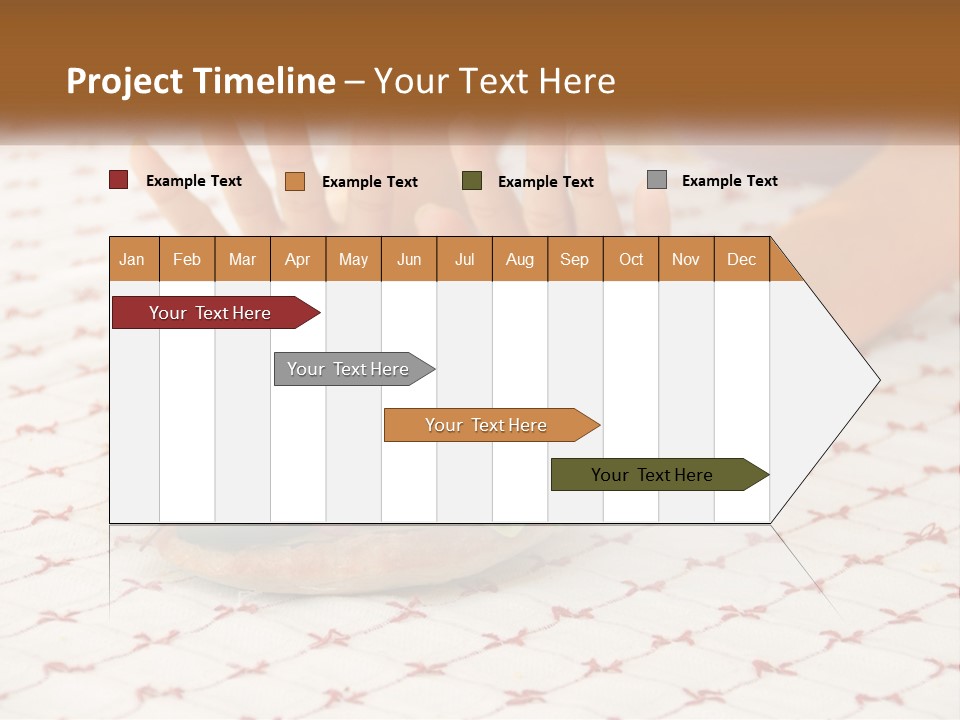 Project Timeline – Your Text Here

Example Text
Example Text
Example Text
Example Text

| Jan | Feb | Mar | Apr | May | Jun | Jul | Aug | Sep | Oct | Nov | Dec |
|---|---|---|---|---|---|---|---|---|---|---|---|

Your Text Here
Your Text Here
Your Text Here
Your Text Here